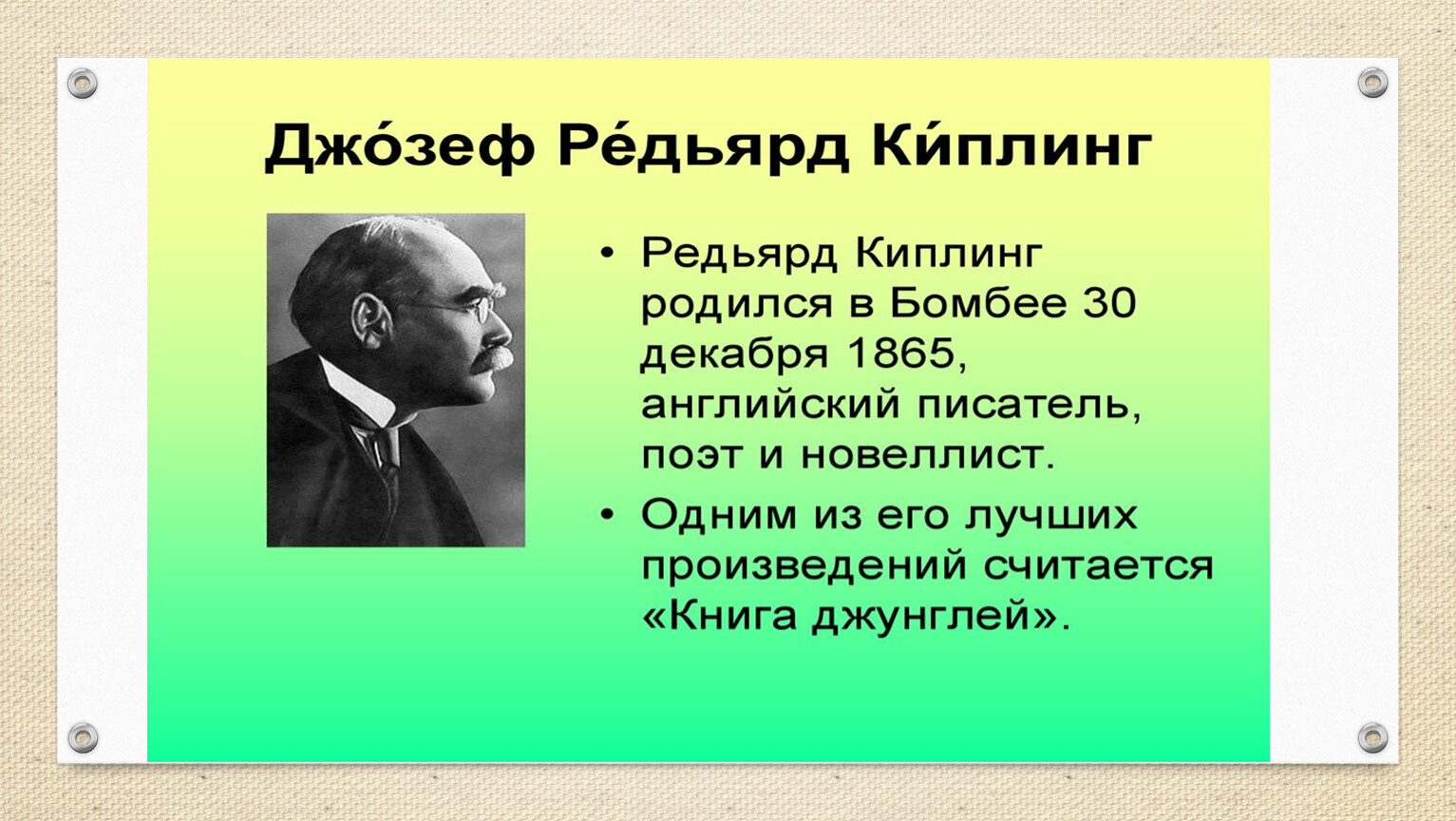 Джо́зеф Ре́дьярд Ки́плинг

• Редьярд Киплинг родился в Бомбее 30 декабря 1865, английский писатель, поэт и новеллист.

• Одним из его лучших произведений считается «Книга джунглей».